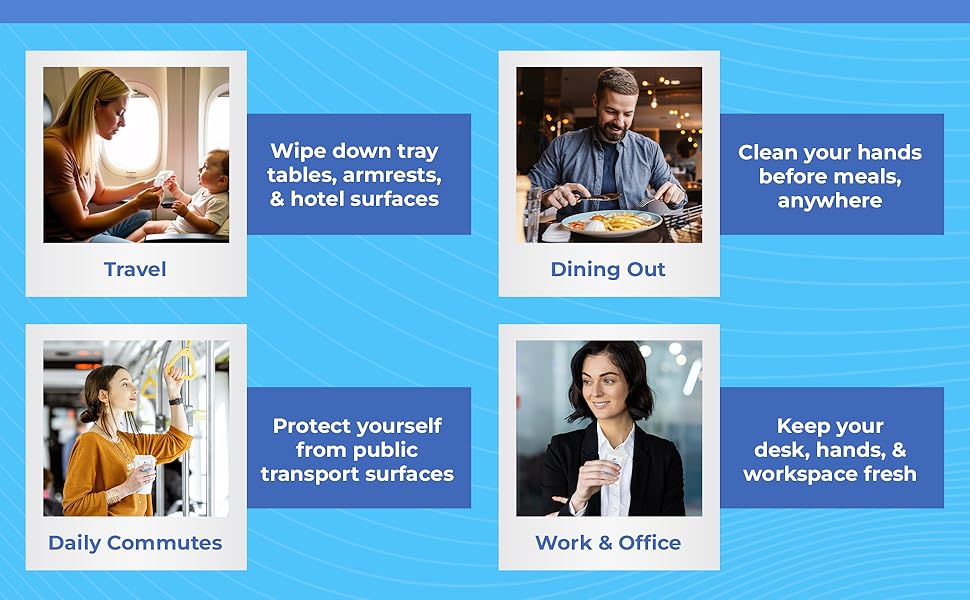 Travel

Wipe down tray tables, armrests, & hotel surfaces

Dining Out

Clean your hands before meals, anywhere

Daily Commutes

Protect yourself from public transport surfaces

Work & Office

Keep your desk, hands, & workspace fresh